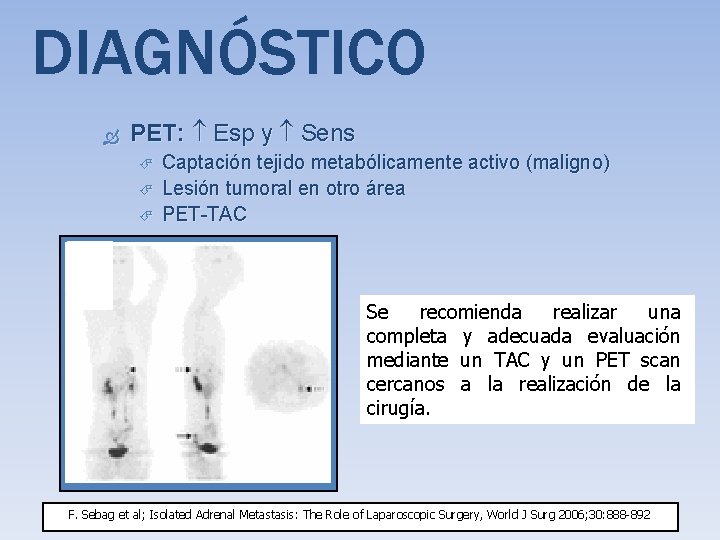 DIAGNÓSTICO

PET: ↑ Esp y ↑ Sens

Captación tejido metabólicamente activo (maligno)

Lesión tumoral en otro área

PET-TAC

Se recomienda realizar una completa y adecuada evaluación mediante un TAC y un PET scan cercanos a la realización de la cirugía.

F. Sebag et al; Isolated Adrenal Metastasis: The Role of Laparoscopic Surgery, World J Surg 2006;30:888-892